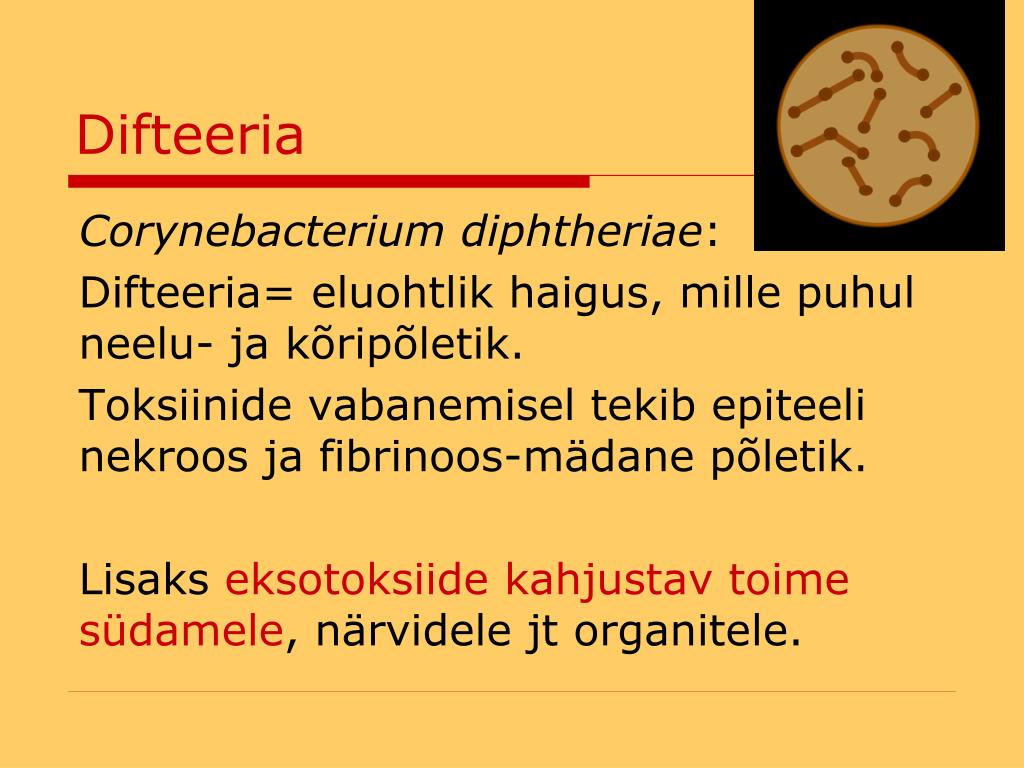 Difteeria

Corynebacterium diphtheriae:

Difteeria= eluohtlik haigus, mille puhul neelu- ja kõripõletik.

Toksiinide vabanemisel tekib epiteeli nekroos ja fibrinoos-mädane põletik.

Lisaks eksotoksiide kahjustav toime südamele, närvidele jt organitele.